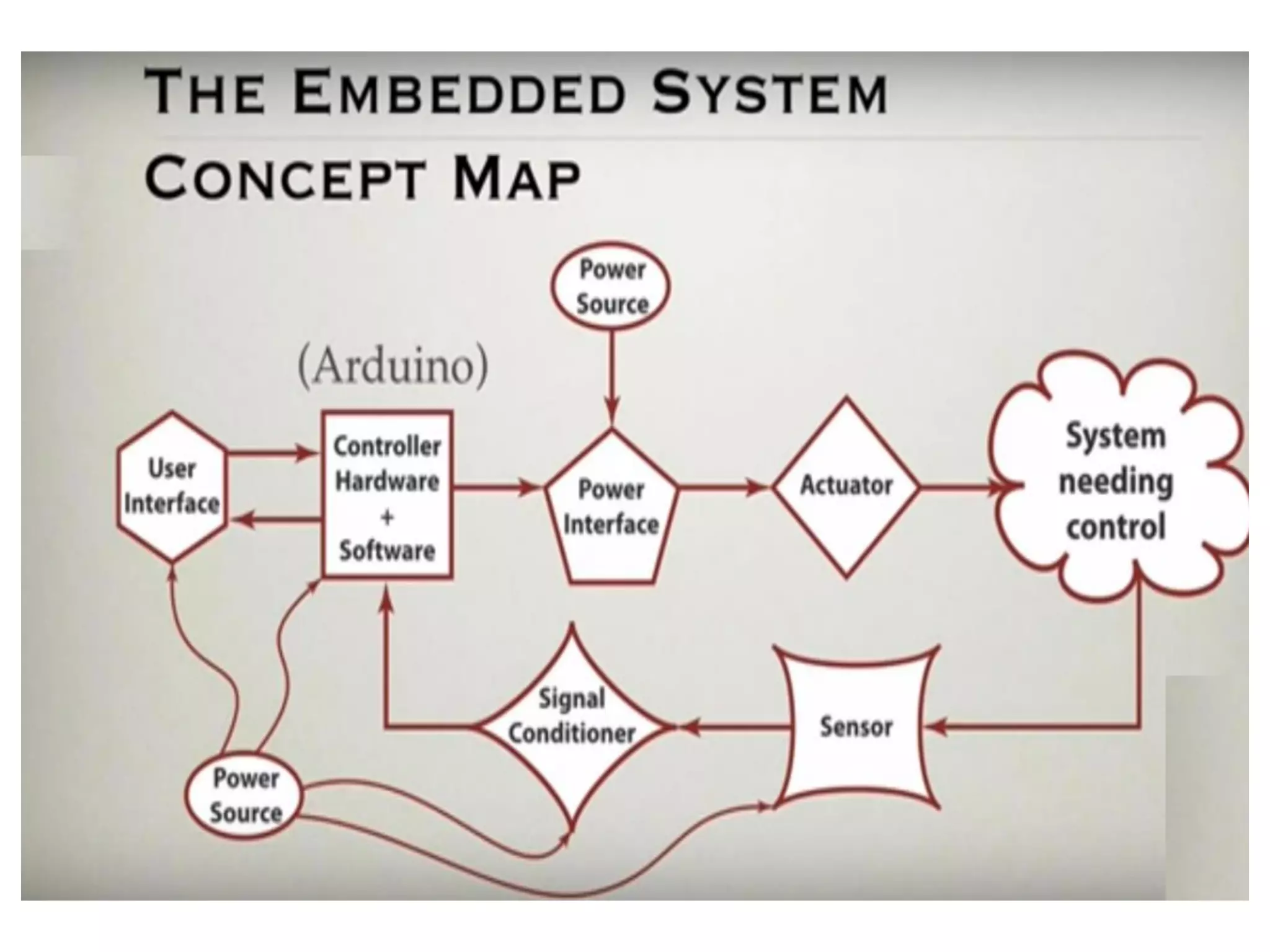 THE EMBEDDED SYSTEM CONCEPT MAP

Power Source

(Arduino)

User Interface

Controller Hardware + Software

Power Interface

Actuator

System needing control

Signal Conditioner

Sensor

Power Source